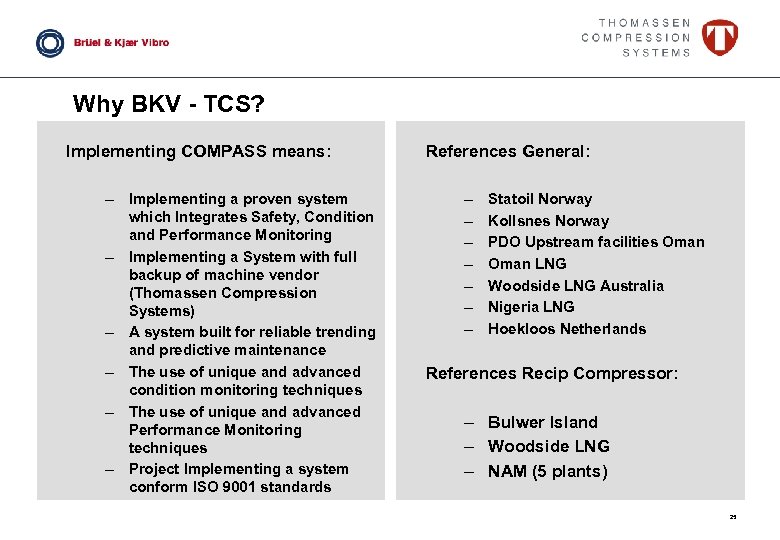 Brüel & Kjær Vibro

THOMASSEN
COMPRESSION
SYSTEMS

Why BKV - TCS?

Implementing COMPASS means:

– Implementing a proven system which Integrates Safety, Condition and Performance Monitoring
– Implementing a System with full backup of machine vendor (Thomassen Compression Systems)
– A system built for reliable trending and predictive maintenance
– The use of unique and advanced condition monitoring techniques
– The use of unique and advanced Performance Monitoring techniques
– Project Implementing a system conform ISO 9001 standards

References General:

– Statoil Norway
– Kollsnes Norway
– PDO Upstream facilities Oman
– Oman LNG
– Woodside LNG Australia
– Nigeria LNG
– Hoekloos Netherlands

References Recip Compressor:

– Bulwer Island
– Woodside LNG
– NAM (5 plants)

29